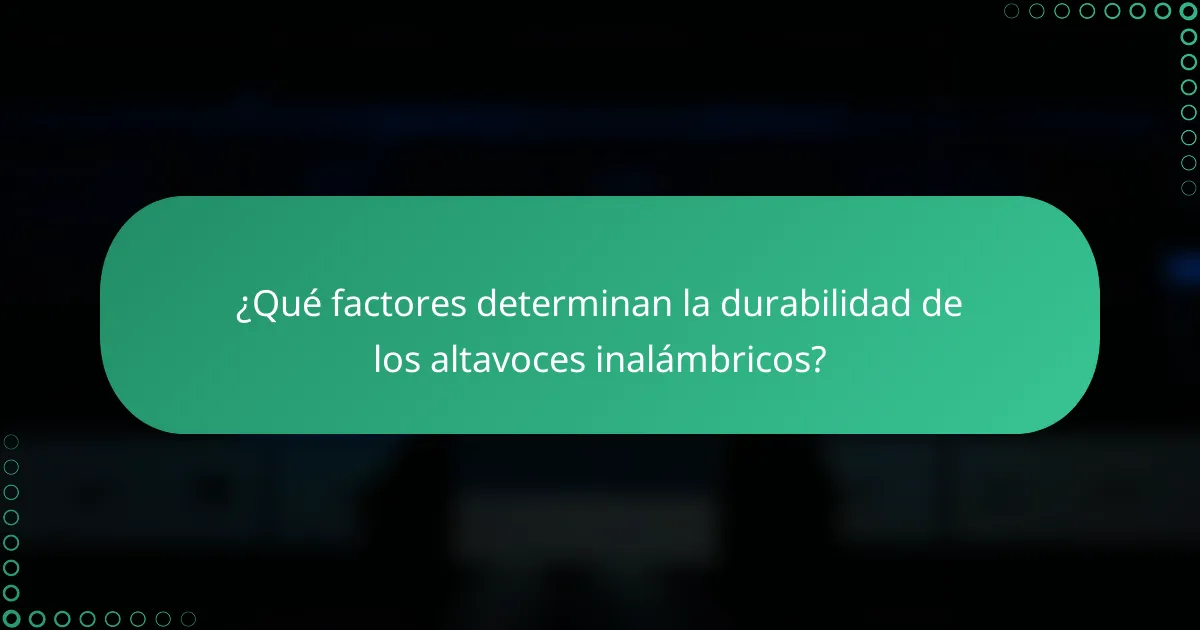 ¿Qué factores determinan la durabilidad de los altavoces inalámbricos?